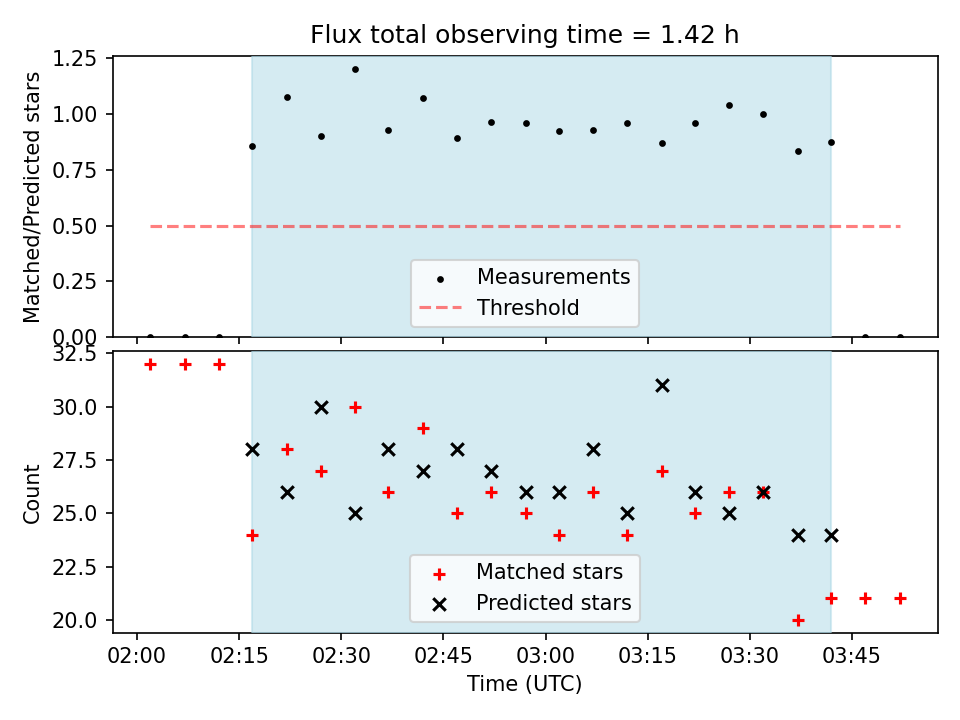 Flux total observing time = 1.42 h

Matched/Predicted stars

1.25
1.00
0.75
0.50
0.25
0.00

Measurements
Threshold

Count

32.5
30.0
27.5
25.0
22.5
20.0

Matched stars
Predicted stars

02:00 02:15 02:30 02:45 03:00 03:15 03:30 03:45

Time (UTC)